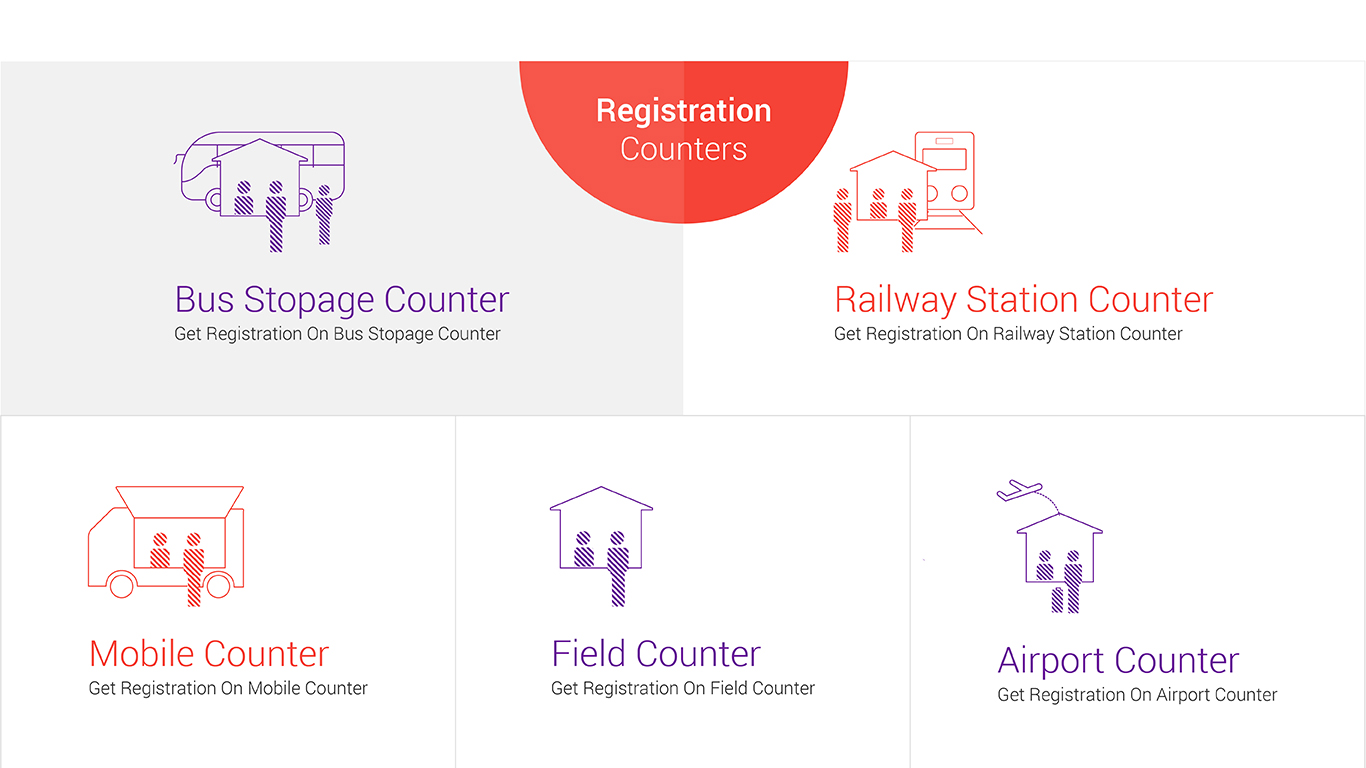 Registration
Counters

Bus Stopage Counter
Get Registration On Bus Stopage Counter

Railway Station Counter
Get Registration On Railway Station Counter

Mobile Counter
Get Registration On Mobile Counter

Field Counter
Get Registration On Field Counter

Airport Counter
Get Registration On Airport Counter